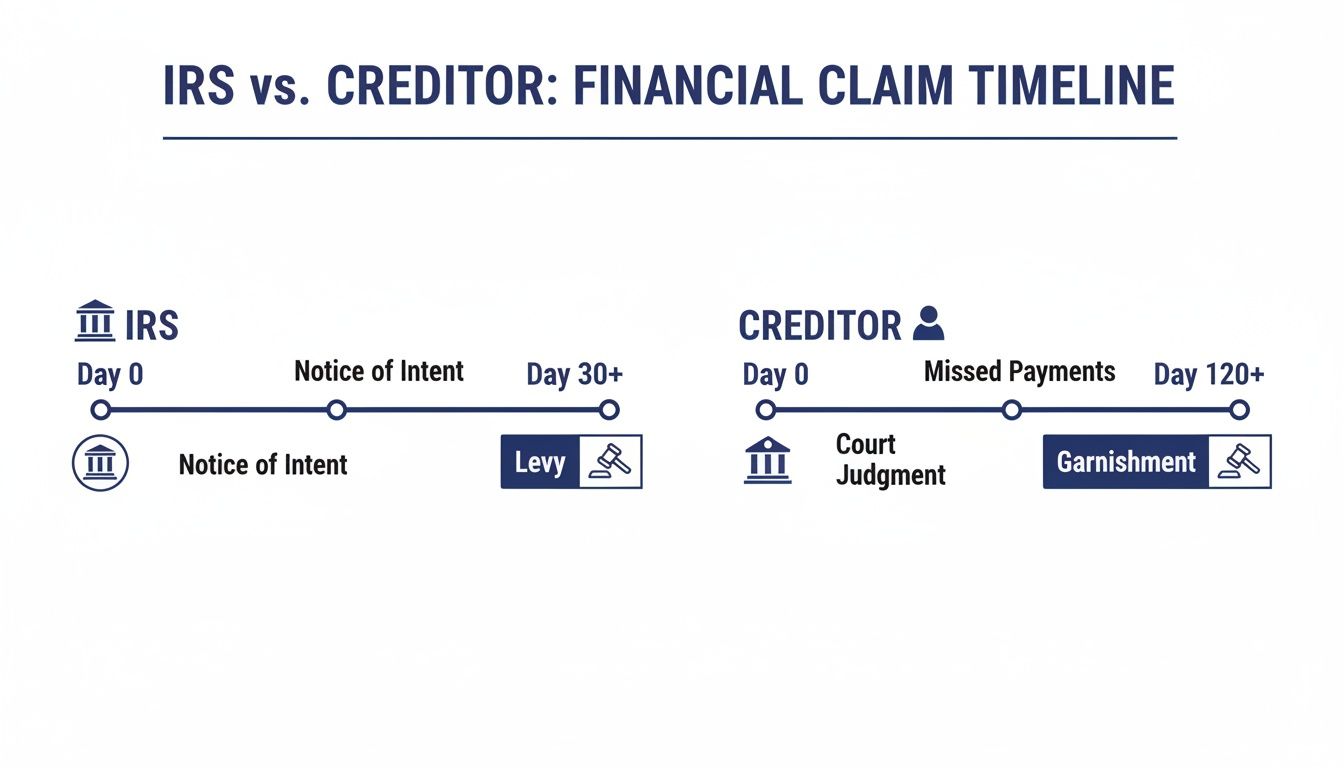 IRS vs. CREDITOR: FINANCIAL CLAIM TIMELINE

IRS

Day 0

Notice of Intent

Day 30+

Notice of Intent

Levy

CREDITOR

Day 0

Missed Payments

Day 120+

Court Judgment

Garnishment